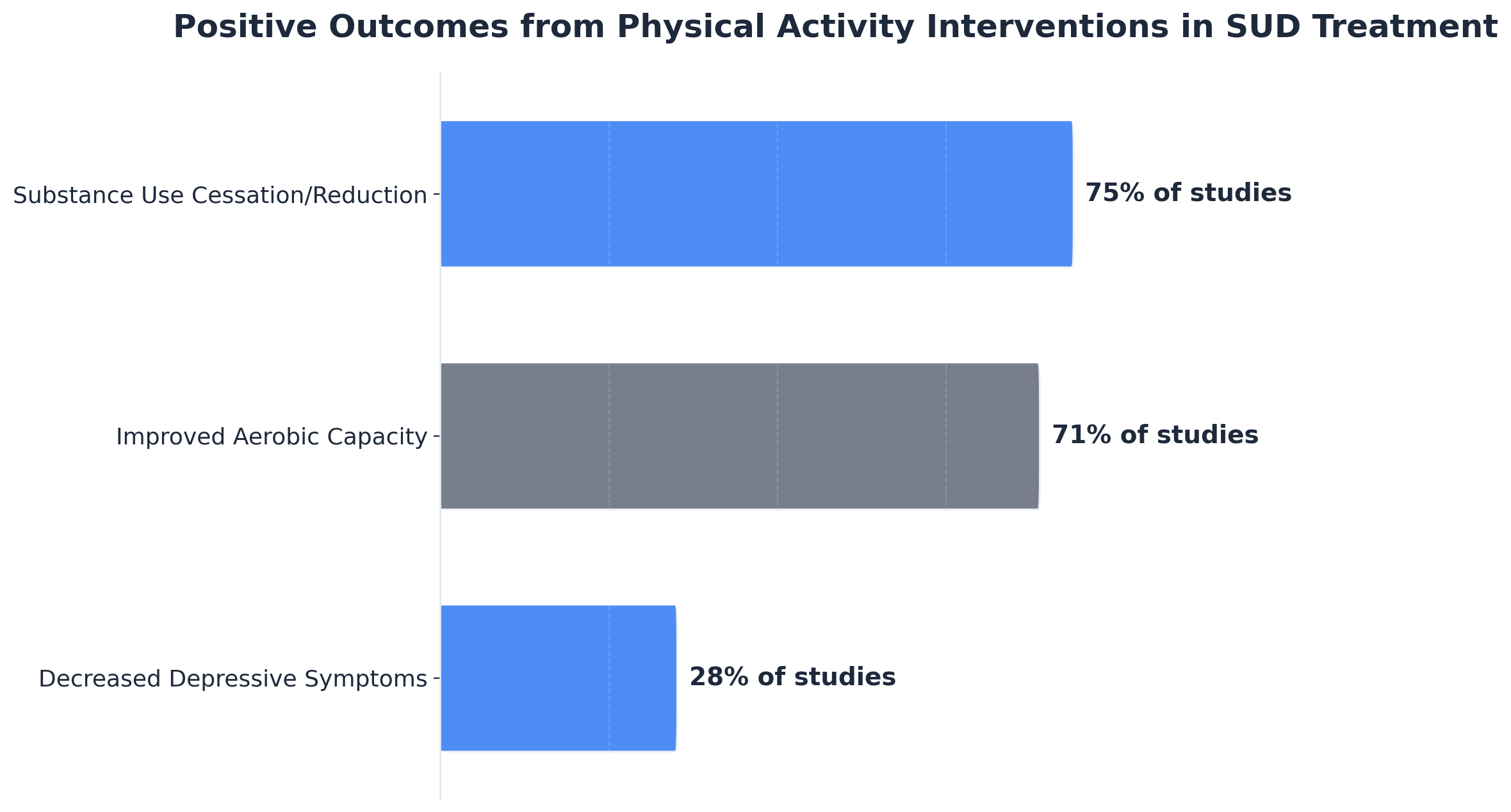 Positive Outcomes from Physical Activity Interventions in SUD Treatment

Substance Use Cessation/Reduction
75% of studies

Improved Aerobic Capacity
71% of studies

Decreased Depressive Symptoms
28% of studies